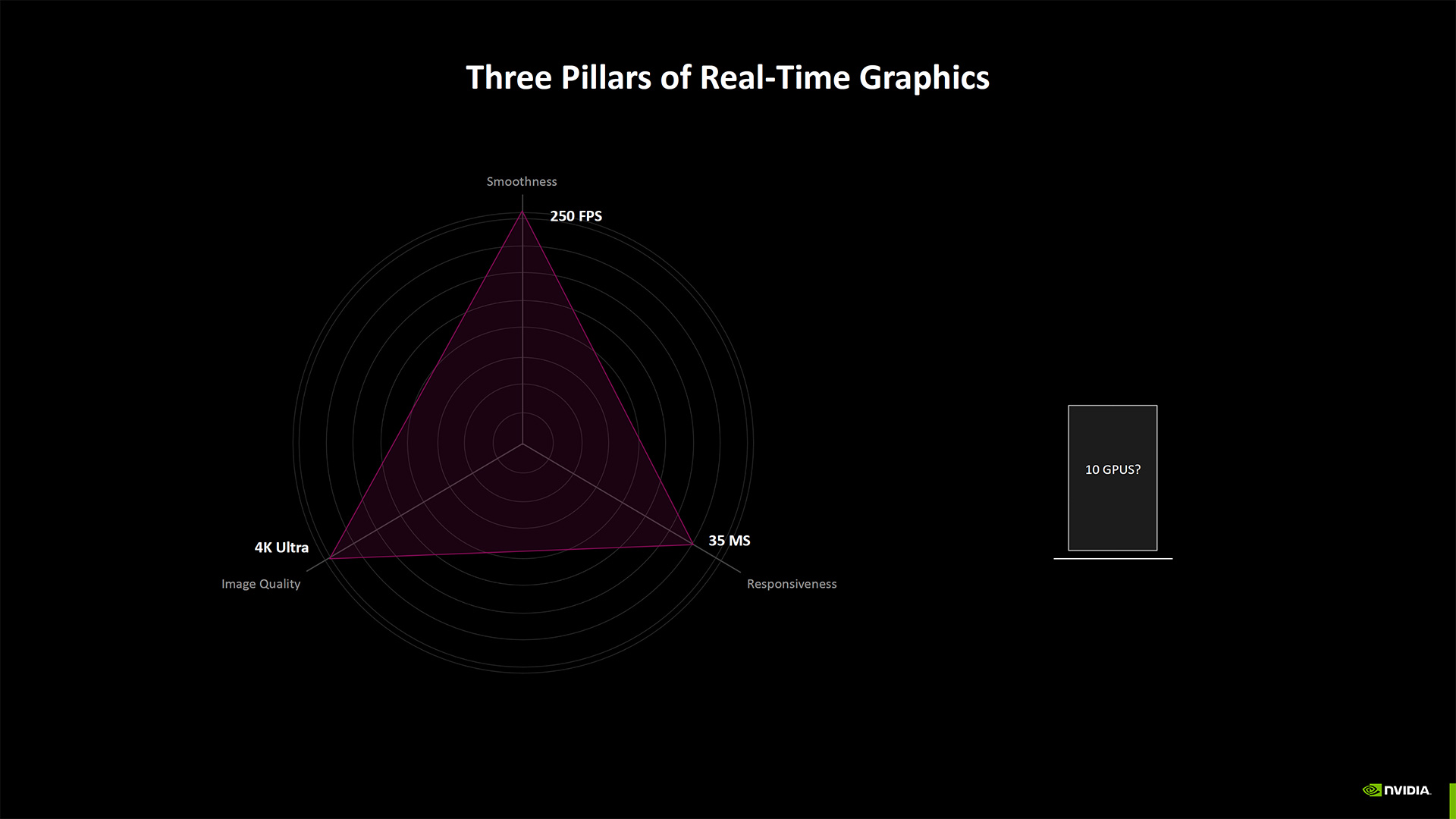 Three Pillars of Real-Time Graphics

Smoothness

250 FPS

4K Ultra

Image Quality

35 MS

Responsiveness

10 GPUS?

NVIDIA.